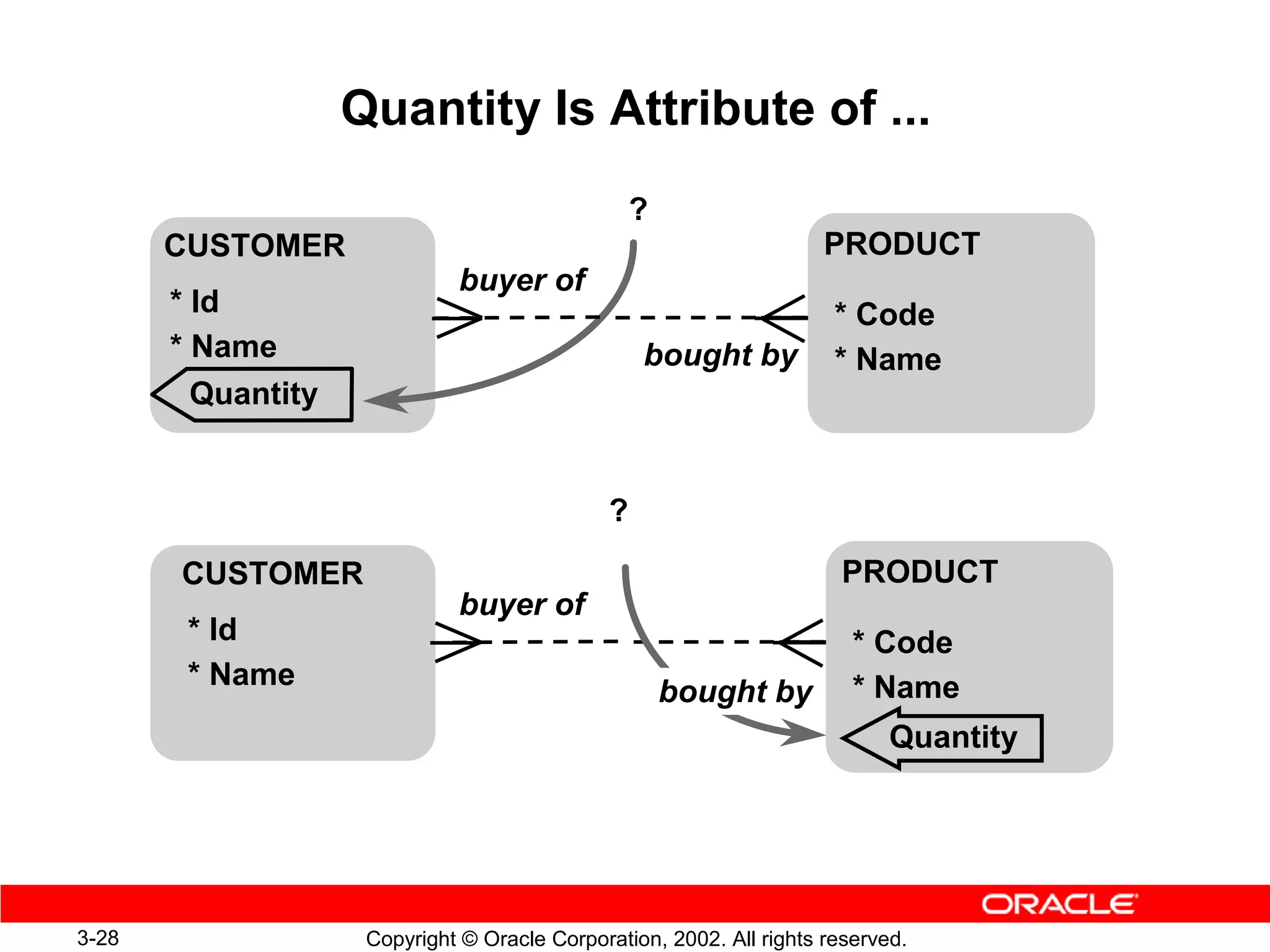 Quantity Is Attribute of ...

?

CUSTOMER
* Id
* Name
Quantity

buyer of

bought by

PRODUCT
* Code
* Name

?

CUSTOMER
* Id
* Name

buyer of

bought by

PRODUCT
* Code
* Name
Quantity

ORACLE

3-28

Copyright © Oracle Corporation, 2002. All rights reserved.